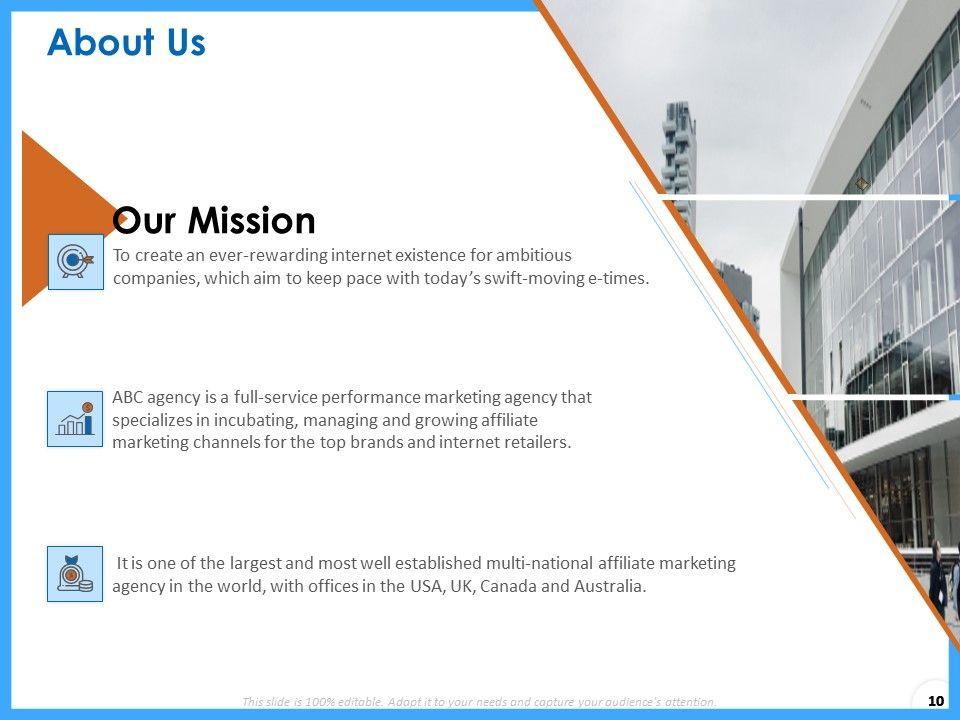 About Us

Our Mission

To create an ever-rewarding internet existence for ambitious companies, which aim to keep pace with today's swift-moving e-times.

ABC agency is a full-service performance marketing agency that specializes in incubating, managing and growing affiliate marketing channels for the top brands and internet retailers.

It is one of the largest and most well established multi-national affiliate marketing agency in the world, with offices in the USA, UK, Canada and Australia.

This slide is 100% editable. Adapt it to your needs and capture your audience's attention.

10